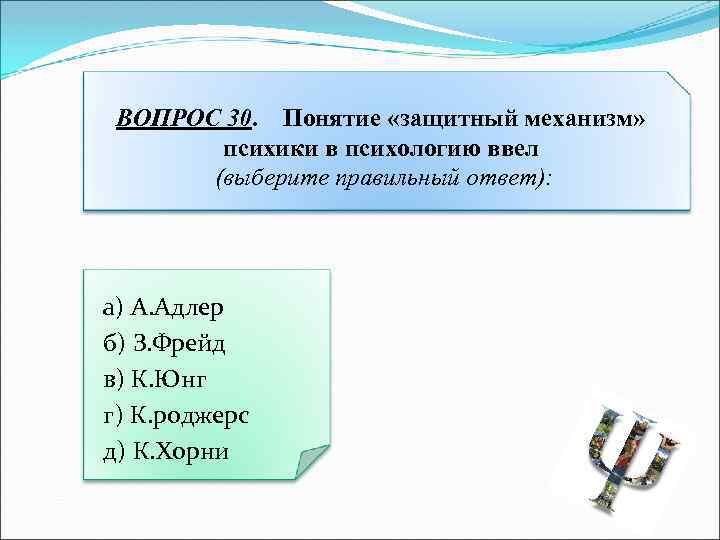 ВОПРОС 30. Понятие «защитный механизм» психики в психологию ввел (выберите правильный ответ):

а) А.Адлер
б) З.Фрейд
в) К.Юнг
г) К.роджерс
д) К.Хорни